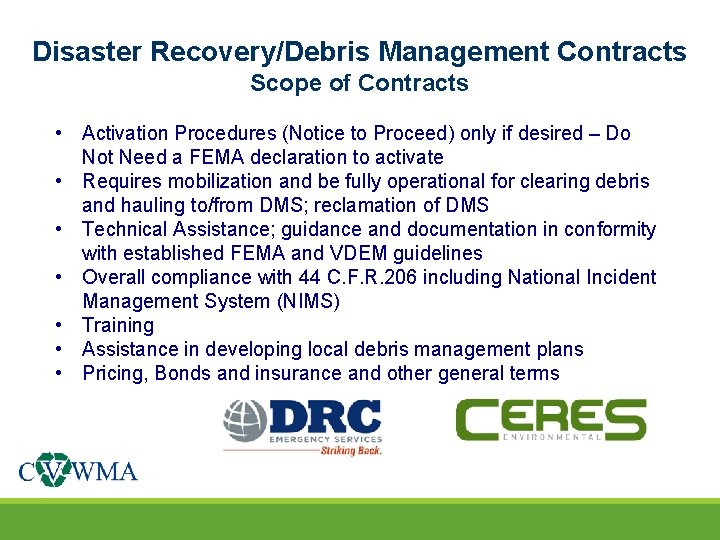 Disaster Recovery/Debris Management Contracts
Scope of Contracts

• Activation Procedures (Notice to Proceed) only if desired – Do Not Need a FEMA declaration to activate
• Requires mobilization and be fully operational for clearing debris and hauling to/from DMS; reclamation of DMS
• Technical Assistance; guidance and documentation in conformity with established FEMA and VDEM guidelines
• Overall compliance with 44 C.F.R.206 including National Incident Management System (NIMS)
• Training
• Assistance in developing local debris management plans
• Pricing, Bonds and insurance and other general terms

DRC
EMERGENCY SERVICES
Striking Back.

CERES
ENVIRONMENTAL

CVWMA